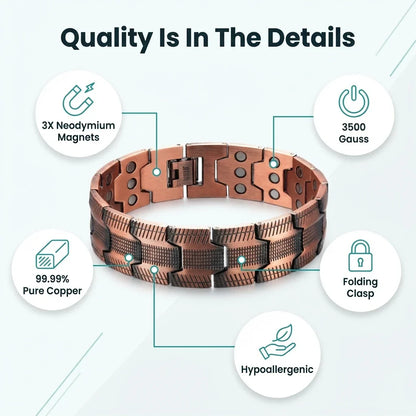 Quality Is In The Details

3X Neodymium Magnets

3500 Gauss

99.99% Pure Copper

Folding Clasp

Hypoallergenic